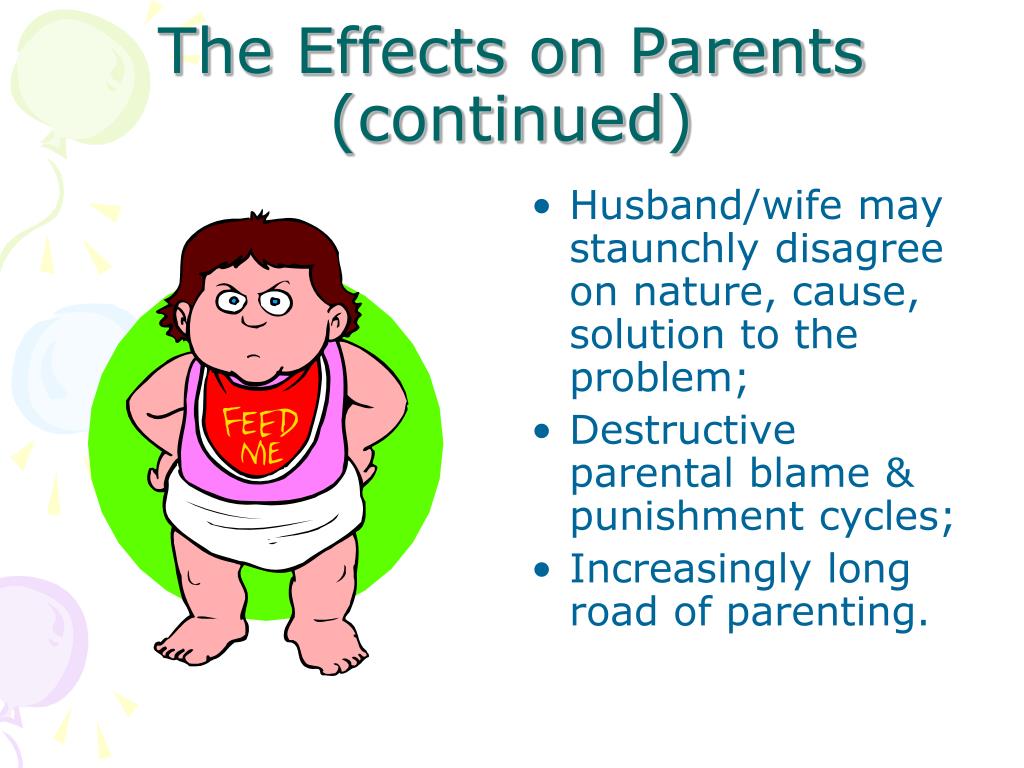 The Effects on Parents (continued)

FEED ME

• Husband/wife may staunchly disagree on nature, cause, solution to the problem;
• Destructive parental blame & punishment cycles;
• Increasingly long road of parenting.